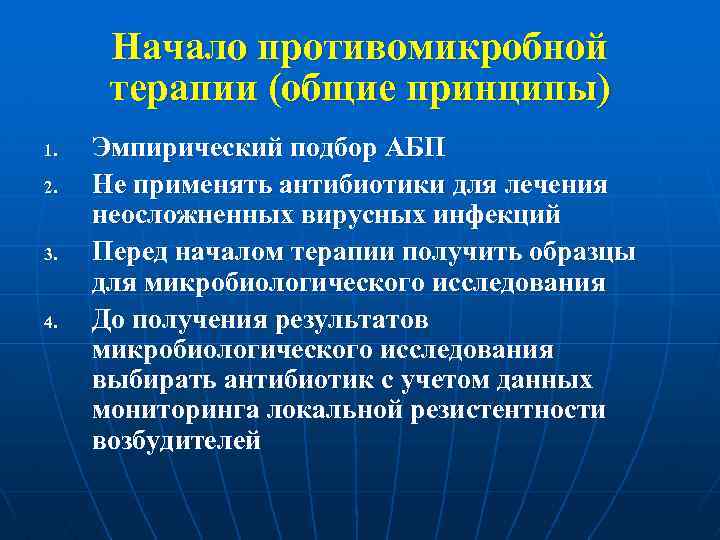 Начало противомикробной терапии (общие принципы)

1. Эмпирический подбор АБП
2. Не применять антибиотики для лечения неосложненных вирусных инфекций
3. Перед началом терапии получить образцы для микробиологического исследования
4. До получения результатов микробиологического исследования выбирать антибиотик с учетом данных мониторинга локальной резистентности возбудителей